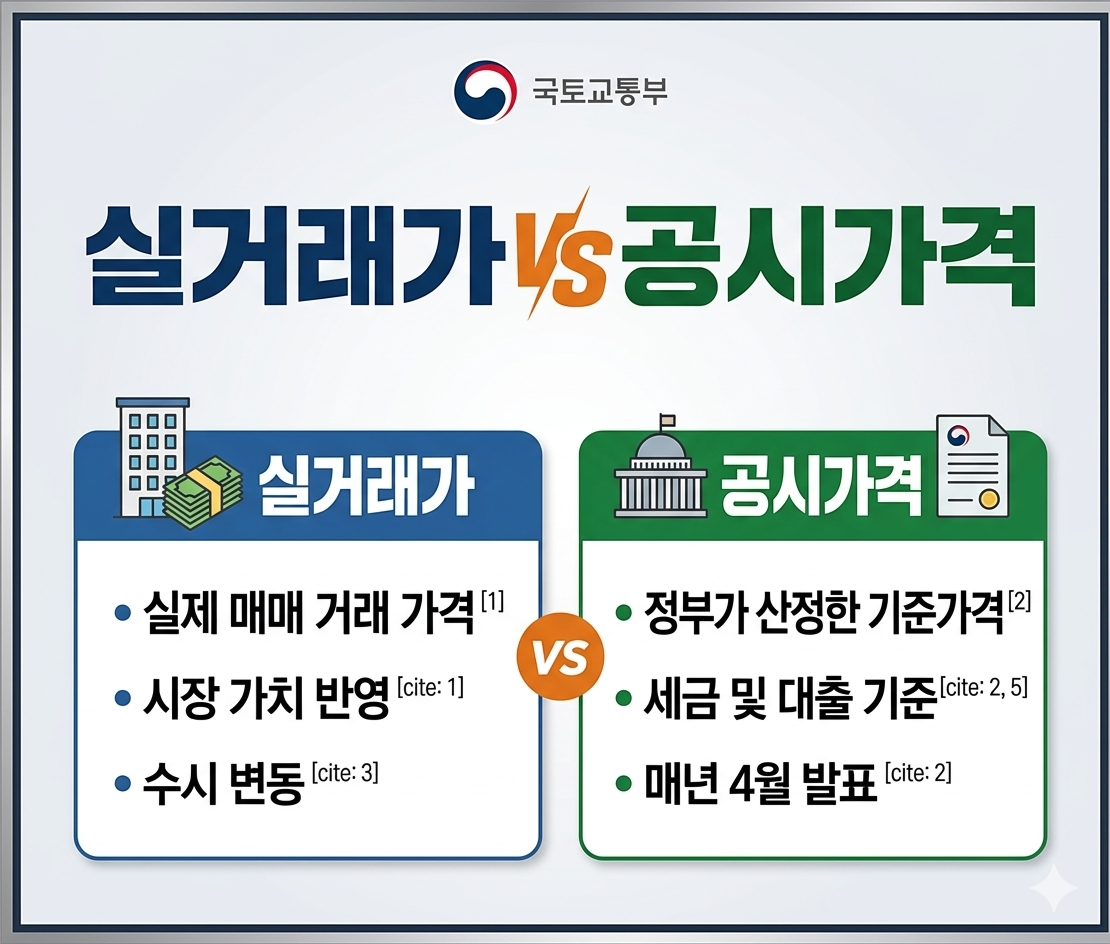 국토교통부

실거래가 VS 공시가격

실거래가

• 실제 매매 거래 가격 [1]
• 시장 가치 반영 [cite: 1]
• 수시 변동 [cite: 3]

VS

공시가격

• 정부가 산정한 기준가격 [2]
• 세금 및 대출 기준 [cite: 2, 5]
• 매년 4월 발표 [cite: 2]